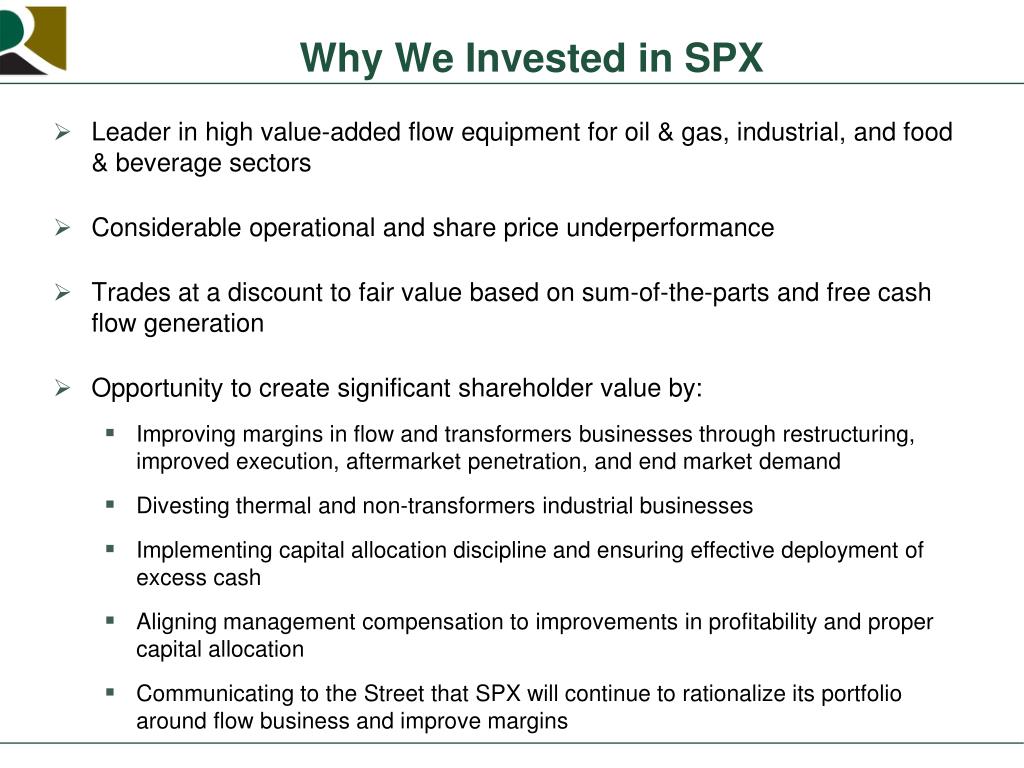 Why We Invested in SPX

➢ Leader in high value-added flow equipment for oil & gas, industrial, and food & beverage sectors

➢ Considerable operational and share price underperformance

➢ Trades at a discount to fair value based on sum-of-the-parts and free cash flow generation

➢ Opportunity to create significant shareholder value by:

▪ Improving margins in flow and transformers businesses through restructuring, improved execution, aftermarket penetration, and end market demand

▪ Divesting thermal and non-transformers industrial businesses

▪ Implementing capital allocation discipline and ensuring effective deployment of excess cash

▪ Aligning management compensation to improvements in profitability and proper capital allocation

▪ Communicating to the Street that SPX will continue to rationalize its portfolio around flow business and improve margins